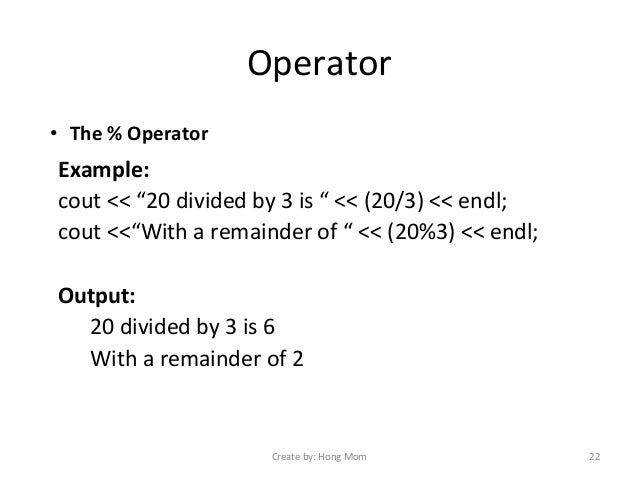 Operator

• The % Operator

Example:
cout << “20 divided by 3 is “ << (20/3) << endl;
cout <<“With a remainder of “ << (20%3) << endl;

Output:
20 divided by 3 is 6
With a remainder of 2

Create by: Hong Mom

22